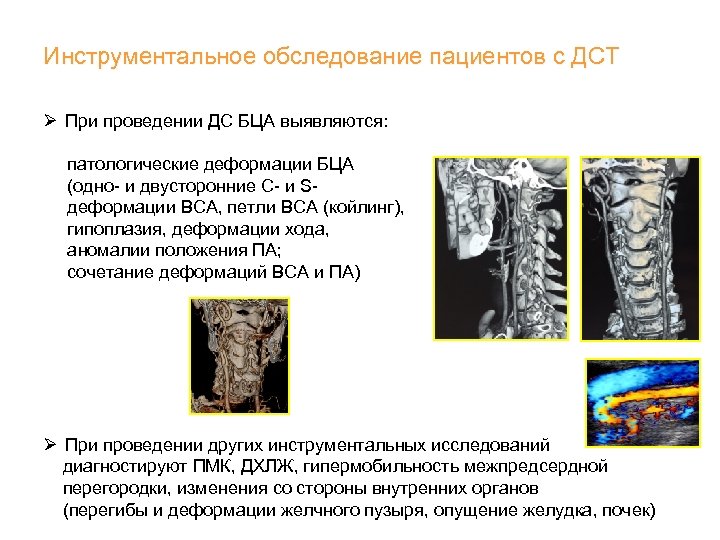 Инструментальное обследование пациентов с ДСТ

➢ При проведении ДС БЦА выявляются:

патологические деформации БЦА (одно- и двусторонние С- и S-деформации ВСА, петли ВСА (койлинг), гипоплазия, деформации хода, аномалии положения ПА; сочетание деформаций ВСА и ПА)

➢ При проведении других инструментальных исследований диагностируют ПМК, ДХЛЖ, гипермобильность межпредсердной перегородки, изменения со стороны внутренних органов (перегибы и деформации желчного пузыря, опущение желудка, почек)